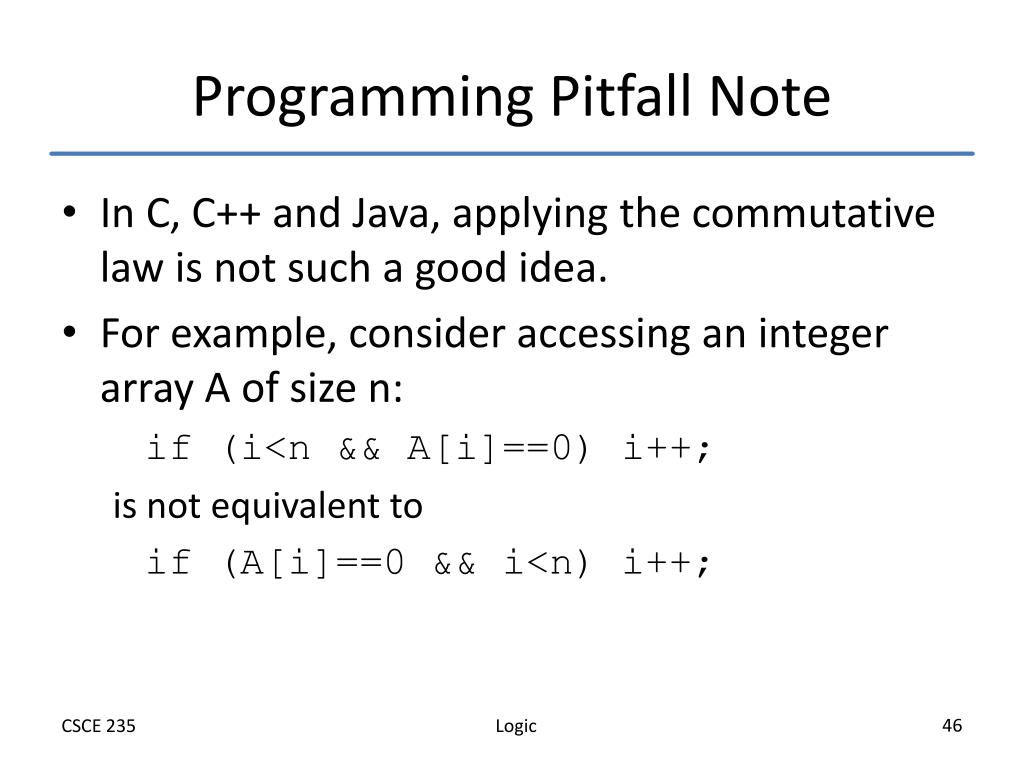 Programming Pitfall Note

• In C, C++ and Java, applying the commutative law is not such a good idea.

• For example, consider accessing an integer array A of size n:

if (i<n && A[i]==0) i++;

is not equivalent to

if (A[i]==0 && i<n) i++;

CSCE 235

Logic

46